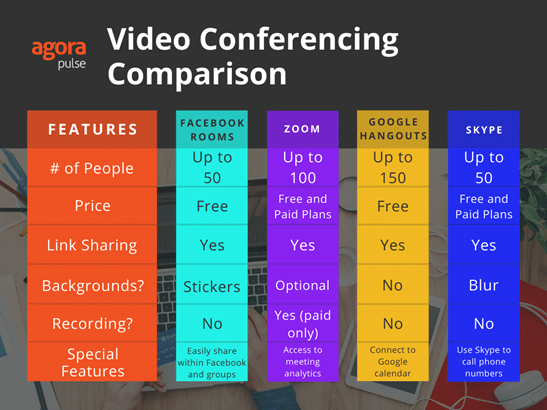 agora pulse

Video Conferencing Comparison

| FEATURES | FACEBOOK ROOMS | ZOOM | GOOGLE HANGOUTS | SKYPE |
|---|---|---|---|---|
| # of People | Up to 50 | Up to 100 | Up to 150 | Up to 50 |
| Price | Free | Free and Paid Plans | Free | Free and Paid Plans |
| Link Sharing | Yes | Yes | Yes | Yes |
| Backgrounds? | Stickers | Optional | No | Blur |
| Recording? | No | Yes (paid only) | No | No |
| Special Features | Easily share within Facebook and groups | Access to meeting analytics | Connect to Google calendar | Use Skype to call phone numbers |